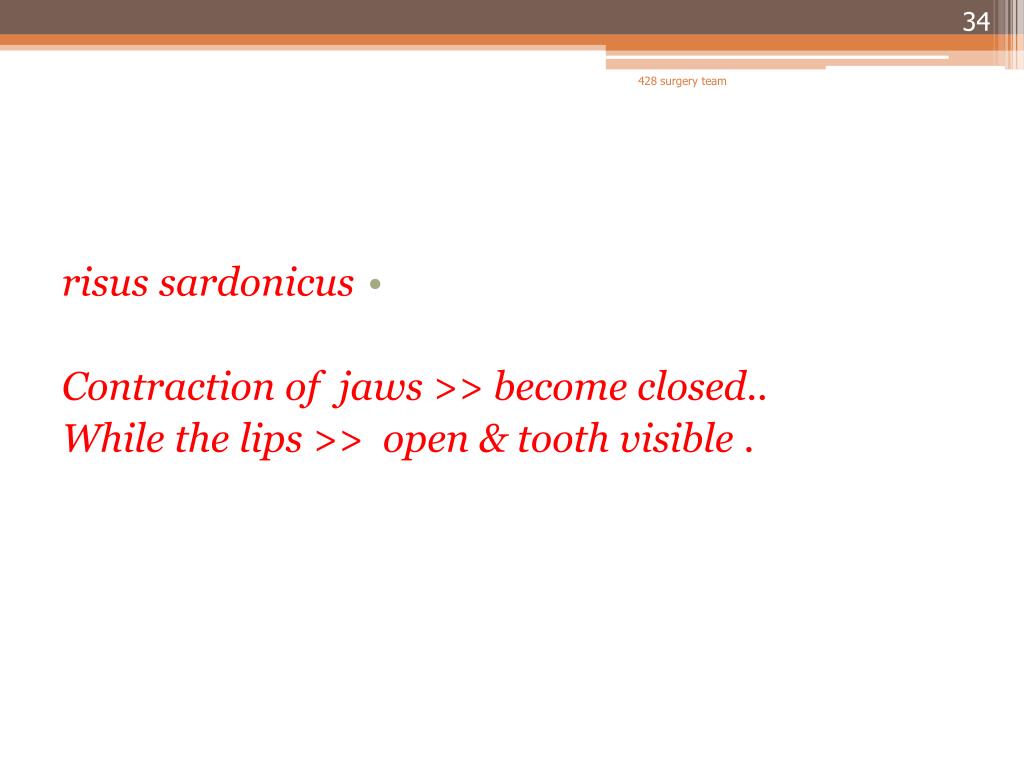 34

428 surgery team

risus sardonicus •

Contraction of jaws >> become closed..
While the lips >> open & tooth visible .